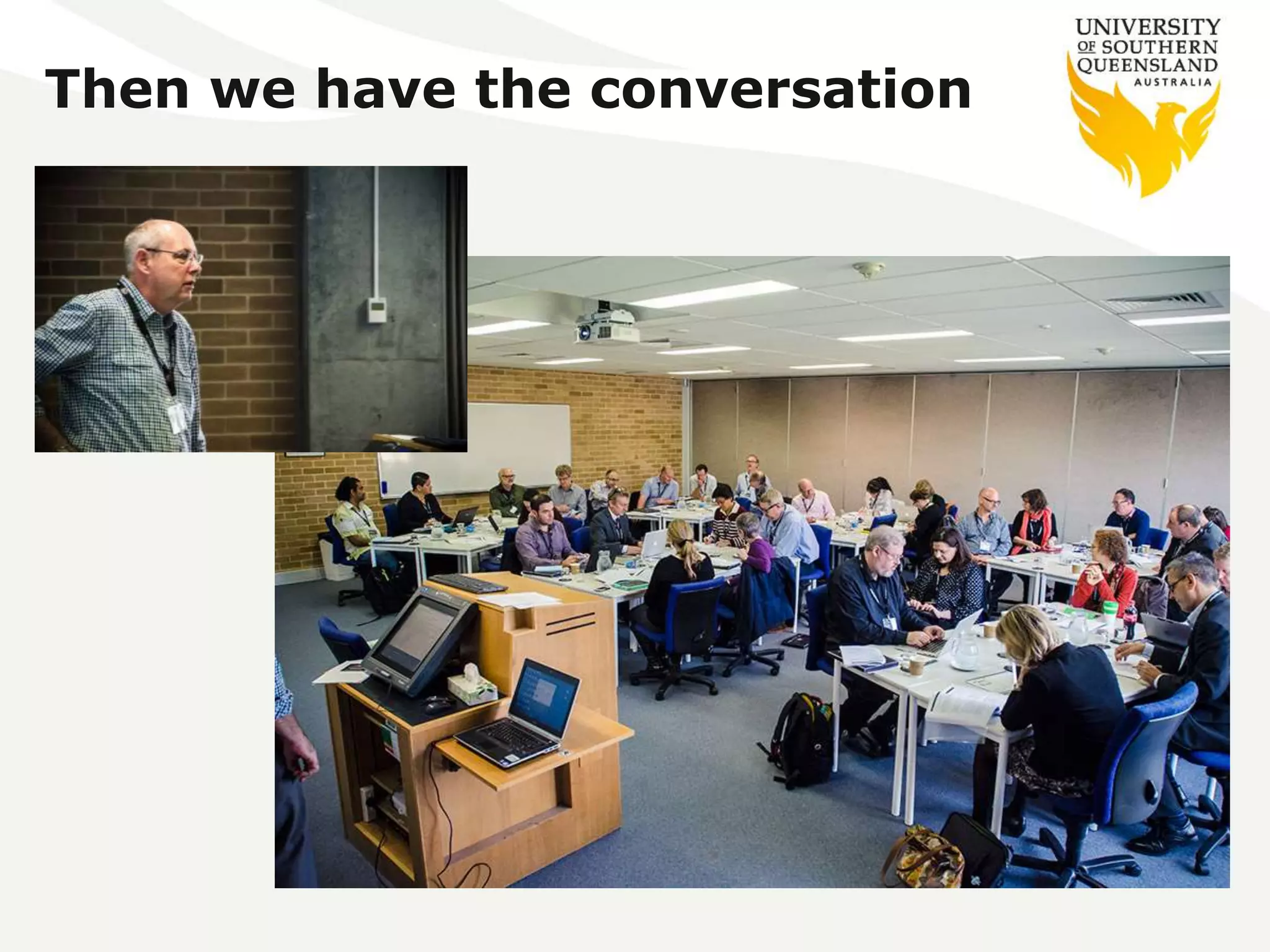 Then we have the conversation

UNIVERSITY OF SOUTHERN QUEENSLAND AUSTRALIA